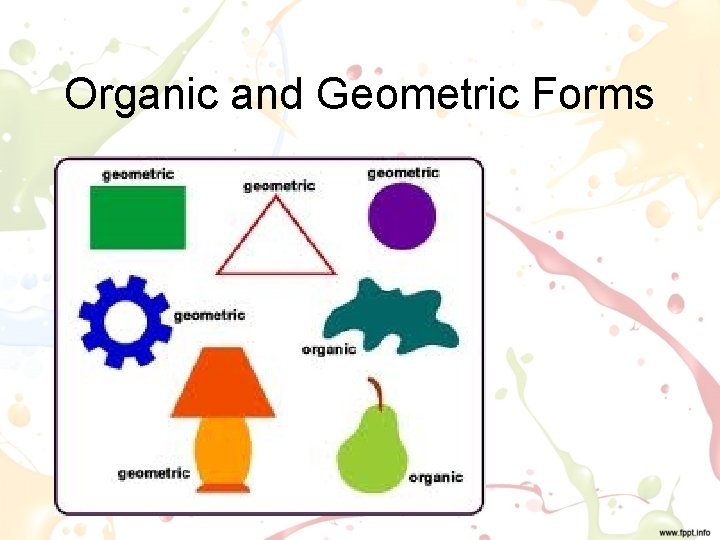 Organic and Geometric Forms

geometric

geometric

geometric

geometric

organic

geometric

organic

www.fppt.info